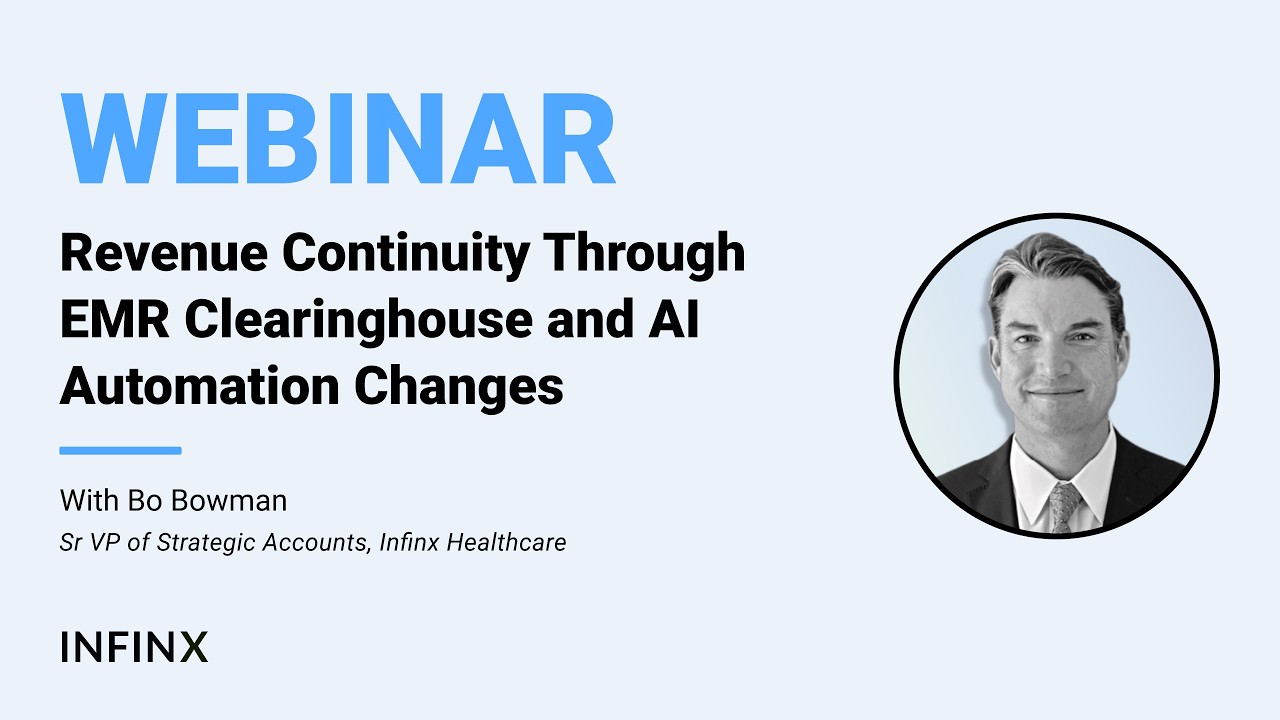 WEBINAR

Revenue Continuity Through EMR Clearinghouse and AI Automation Changes

With Bo Bowman

Sr VP of Strategic Accounts, Infinx Healthcare

INFINX